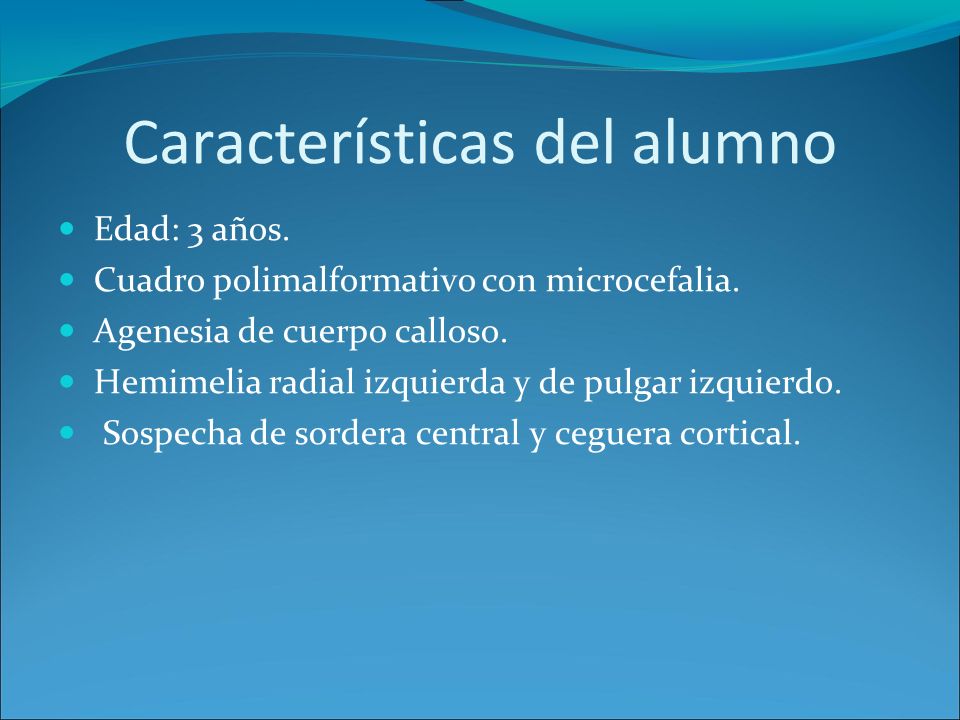 Características del alumno

- Edad: 3 años.
- Cuadro polimalformativo con microcefalia.
- Agenesia de cuerpo calloso.
- Hemimelia radial izquierda y de pulgar izquierdo.
- Sospecha de sordera central y ceguera cortical.